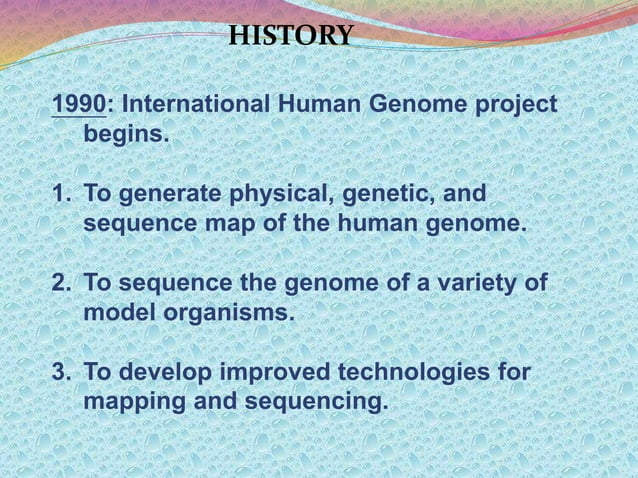 HISTORY

1990: International Human Genome project begins.

1. To generate physical, genetic, and sequence map of the human genome.

2. To sequence the genome of a variety of model organisms.

3. To develop improved technologies for mapping and sequencing.